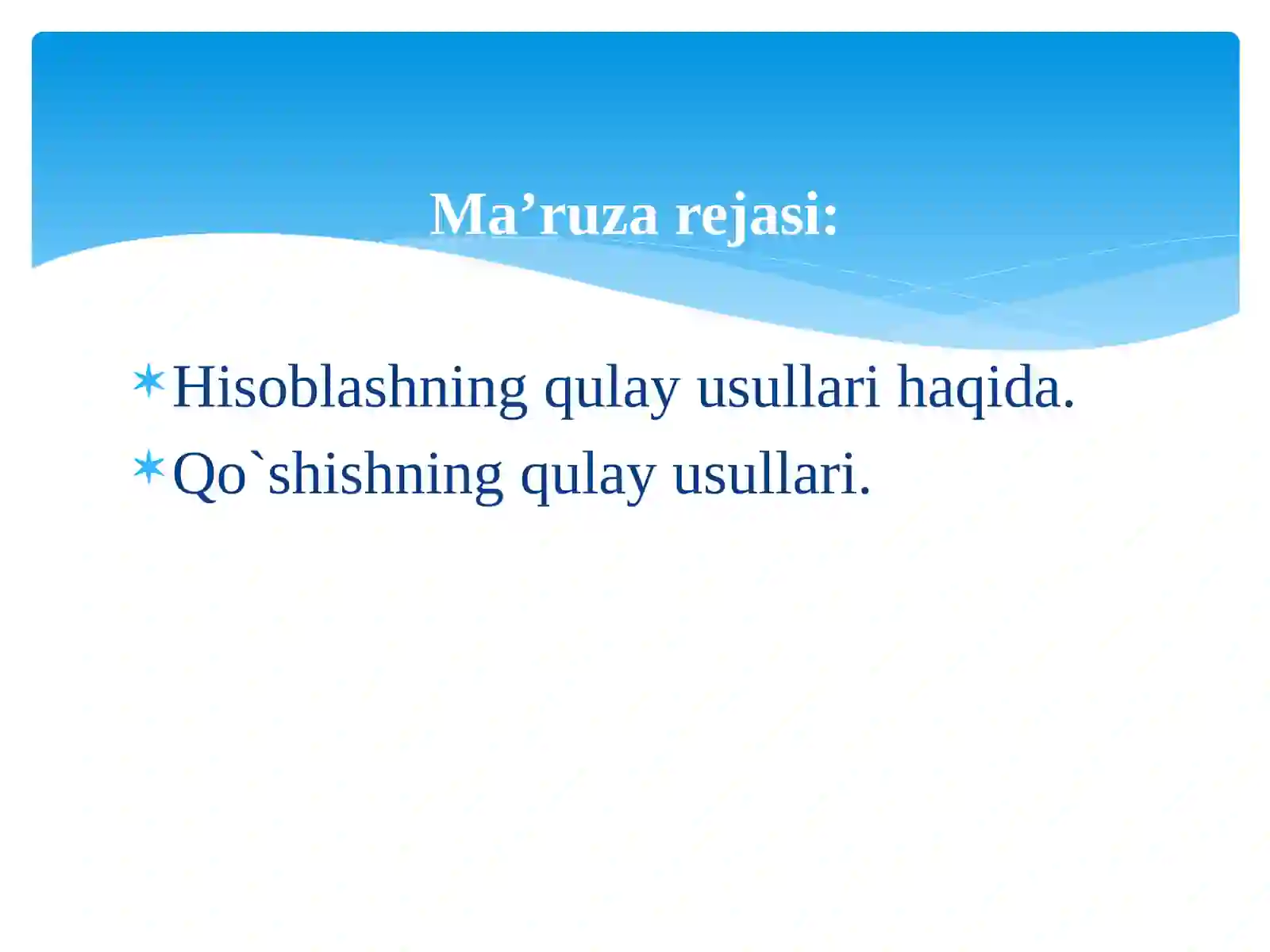 Ma’ruza rejasi:

Hisoblashning qulay usullari haqida.

Qo`shishning qulay usullari.